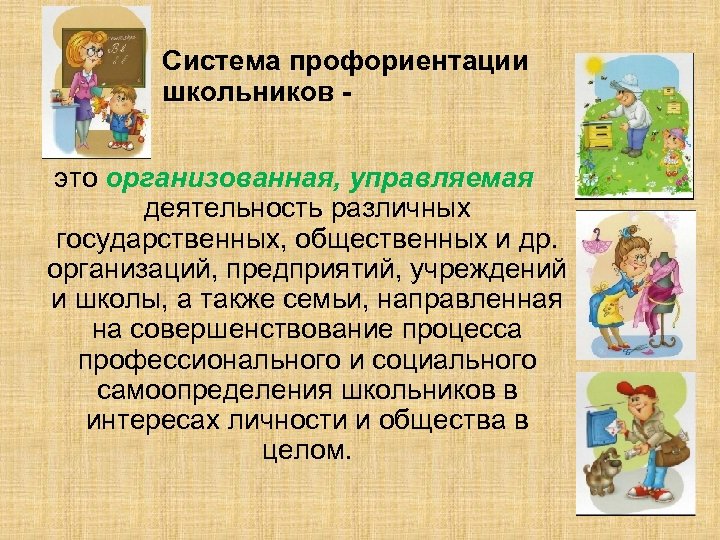 Система профориентации школьников -

это организованная, управляемая деятельность различных государственных, общественных и др. организаций, предприятий, учреждений и школы, а также семьи, направленная на совершенствование процесса профессионального и социального самоопределения школьников в интересах личности и общества в целом.